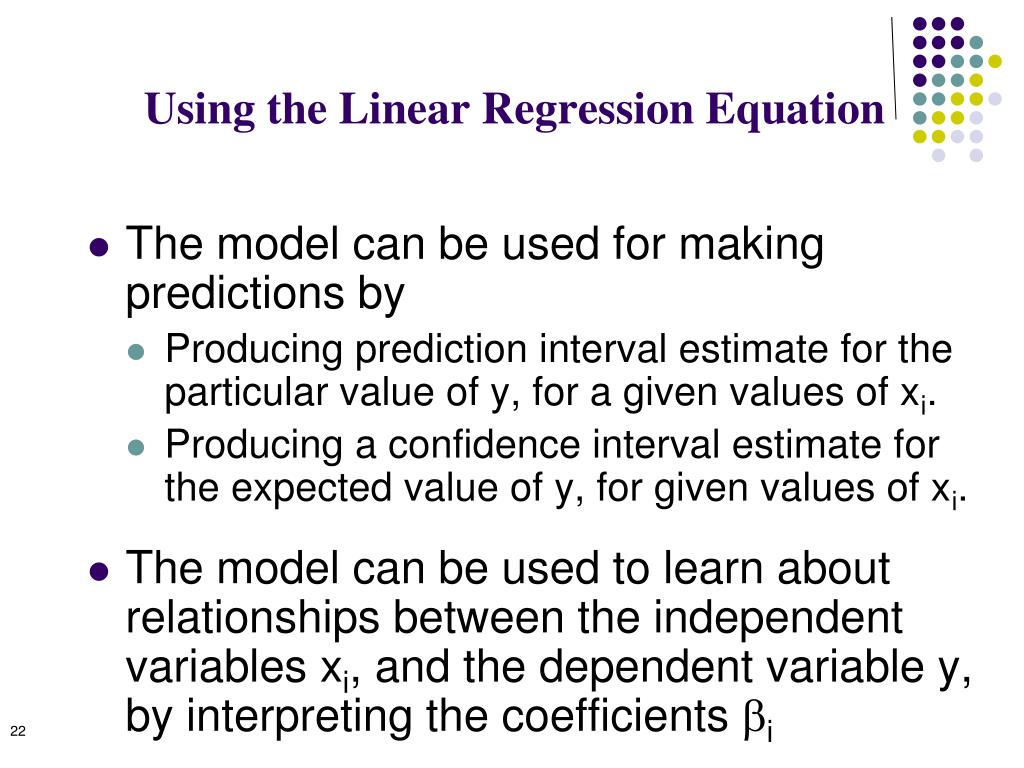 Using the Linear Regression Equation

- The model can be used for making predictions by
  - Producing prediction interval estimate for the particular value of y, for a given values of $x_i$.
  - Producing a confidence interval estimate for the expected value of y, for given values of $x_i$.
- The model can be used to learn about relationships between the independent variables $x_i$, and the dependent variable y, by interpreting the coefficients $\beta_i$

22